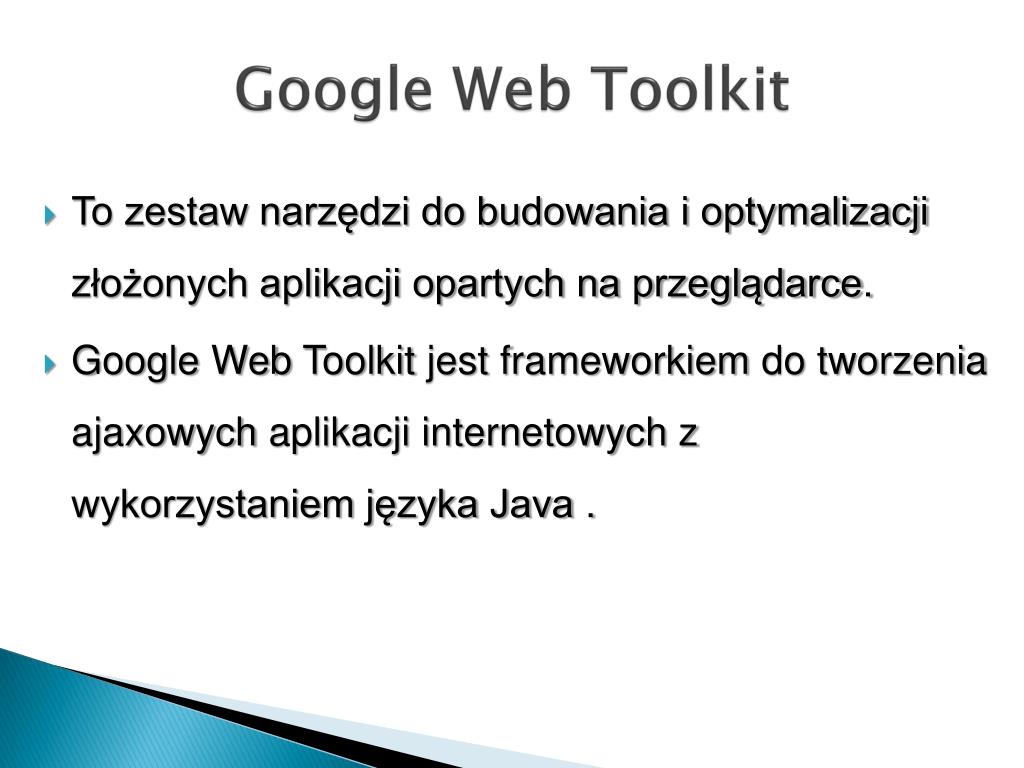 Google Web Toolkit

To zestaw narzędzi do budowania i optymalizacji złożonych aplikacji opartych na przeglądarce.

Google Web Toolkit jest frameworkiem do tworzenia ajaxowych aplikacji internetowych z wykorzystaniem języka Java .